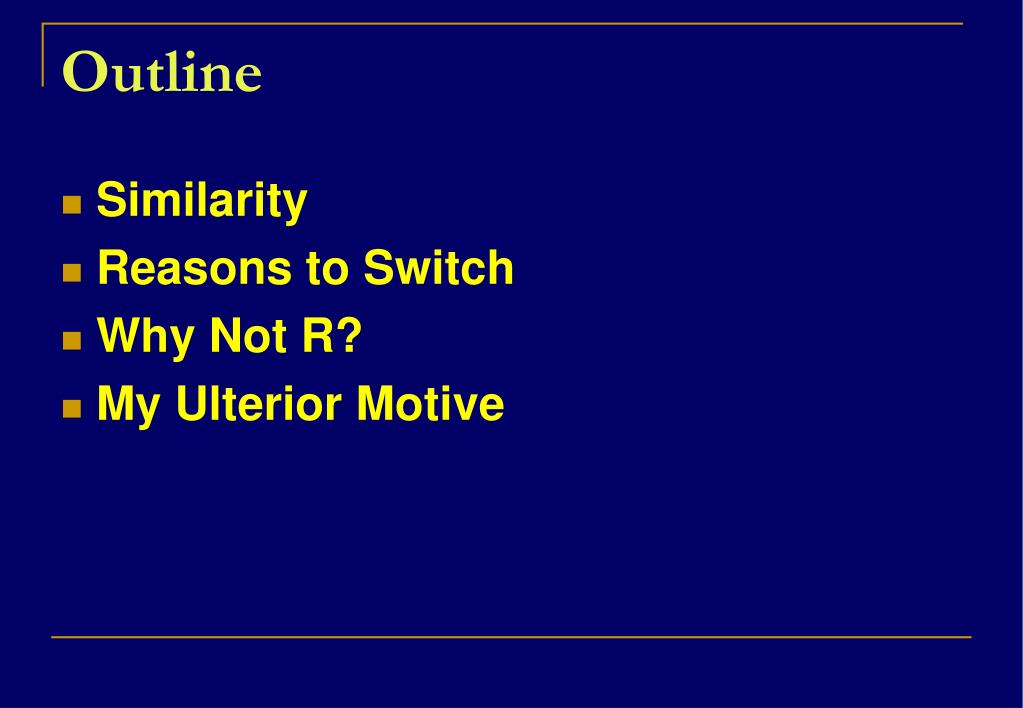 Outline

- Similarity
- Reasons to Switch
- Why Not R?
- My Ulterior Motive